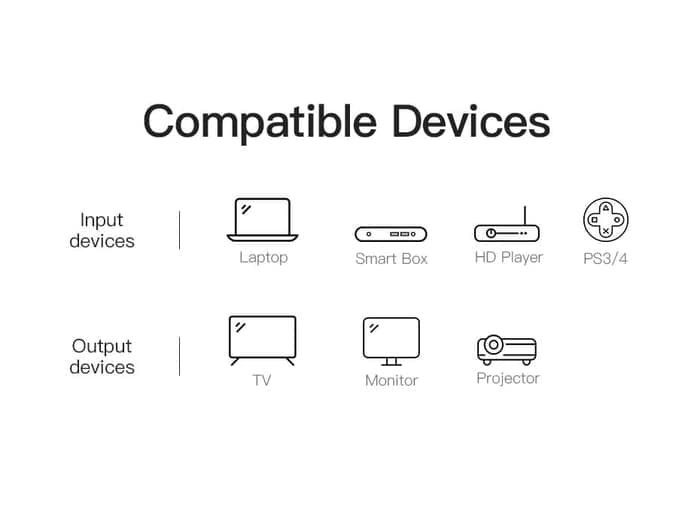 Compatible Devices

Input devices

Laptop

Smart Box

HD Player

PS3/4

Output devices

TV

Monitor

Projector